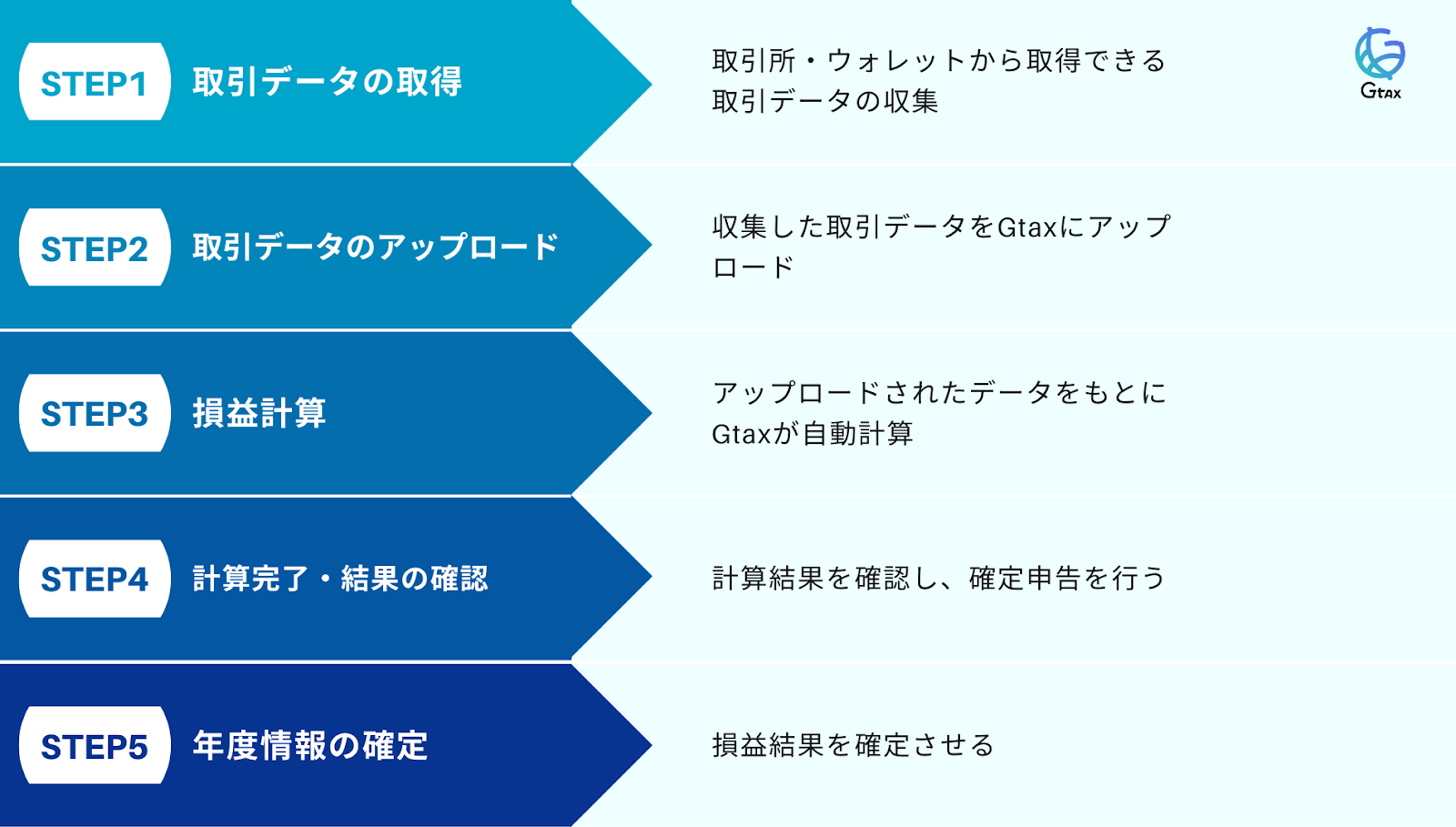 STEP1 取引データの取得

取引所・ウォレットから取得できる取引データの収集

Gtax

STEP2 取引データのアップロード

収集した取引データをGtaxにアップロード

STEP3 損益計算

アップロードされたデータをもとにGtaxが自動計算

STEP4 計算完了・結果の確認

計算結果を確認し、確定申告を行う

STEP5 年度情報の確定

損益結果を確定させる